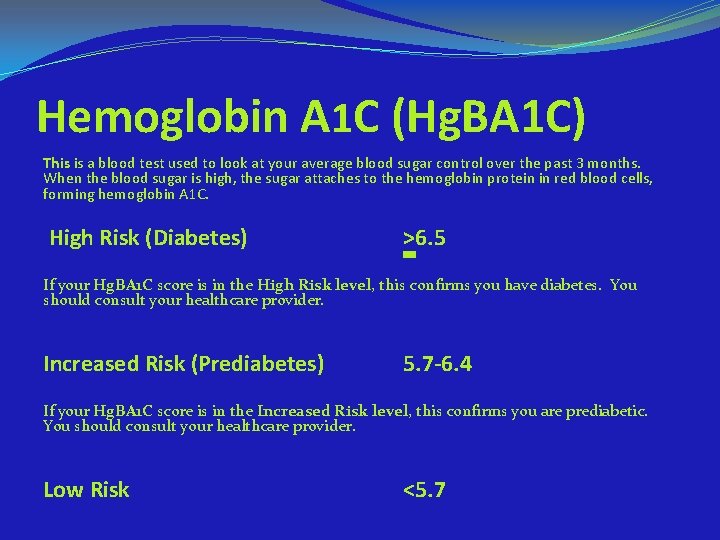 Hemoglobin A1C (HgBA1C)

This is a blood test used to look at your average blood sugar control over the past 3 months. When the blood sugar is high, the sugar attaches to the hemoglobin protein in red blood cells, forming hemoglobin A1C.

High Risk (Diabetes) $\geq$6.5

If your HgBA1C score is in the High Risk level, this confirms you have diabetes. You should consult your healthcare provider.

Increased Risk (Prediabetes) 5.7-6.4

If your HgBA1C score is in the Increased Risk level, this confirms you are prediabetic. You should consult your healthcare provider.

Low Risk <5.7